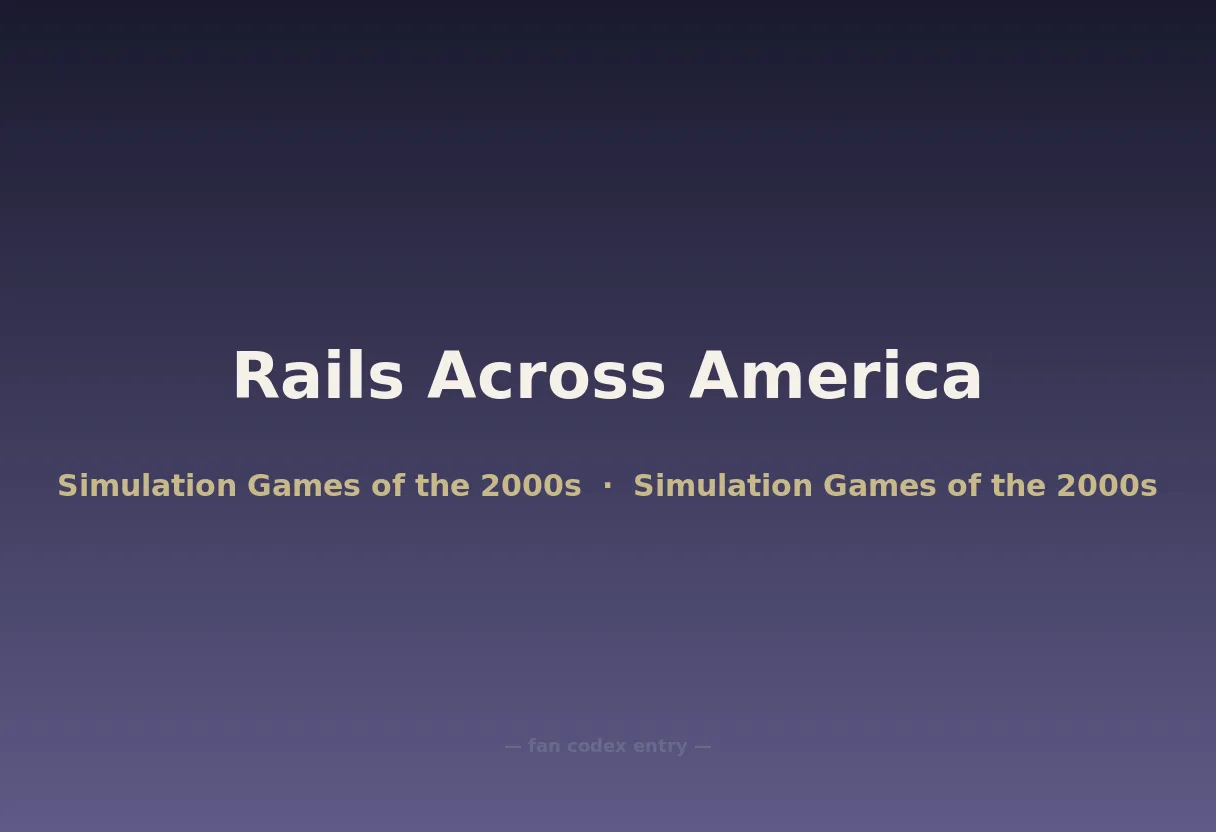 Rails Across America

Simulation Games of the 2000s · Simulation Games of the 2000s

— fan codex entry —